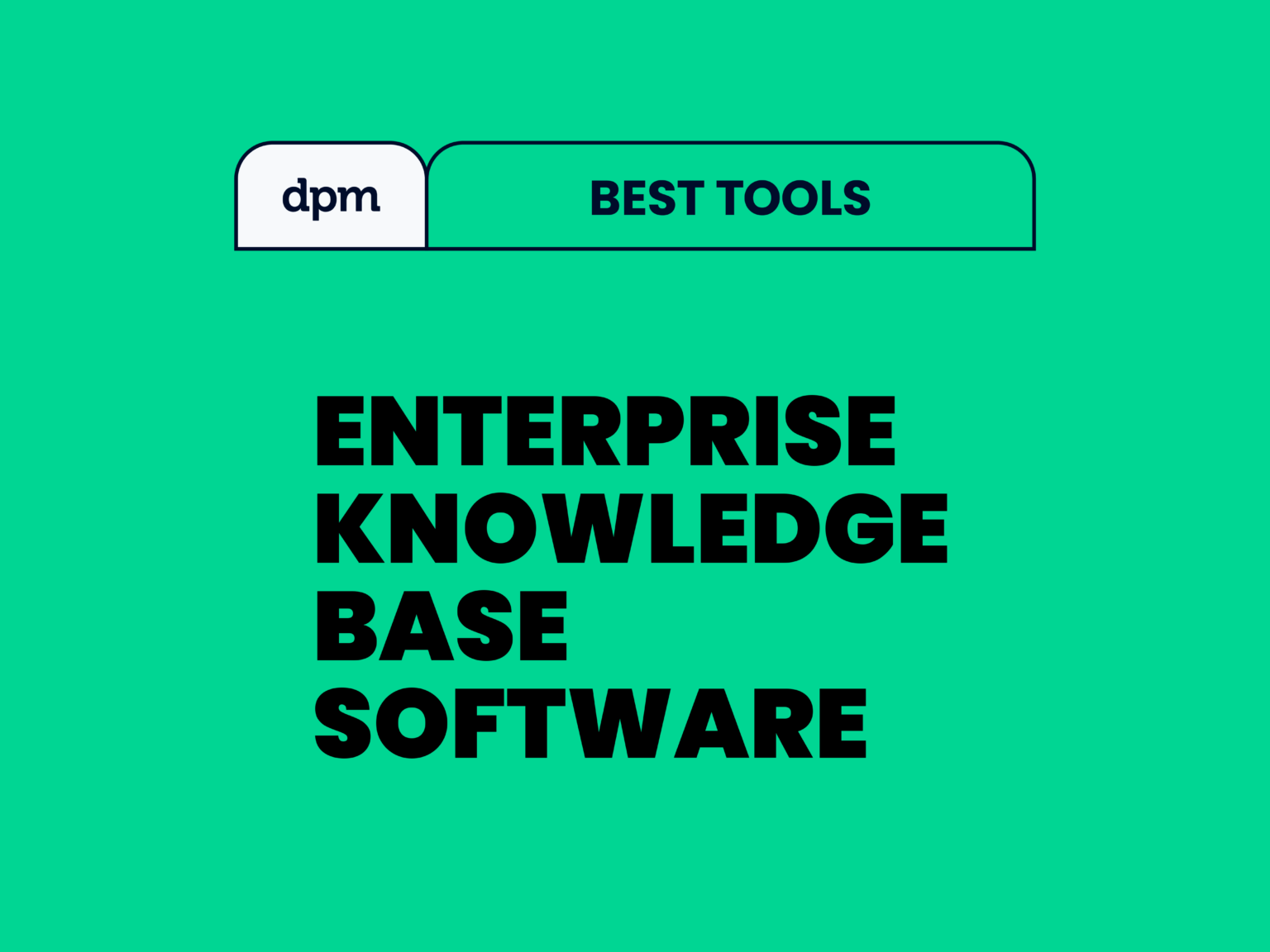 dpm

BEST TOOLS

ENTERPRISE KNOWLEDGE BASE SOFTWARE